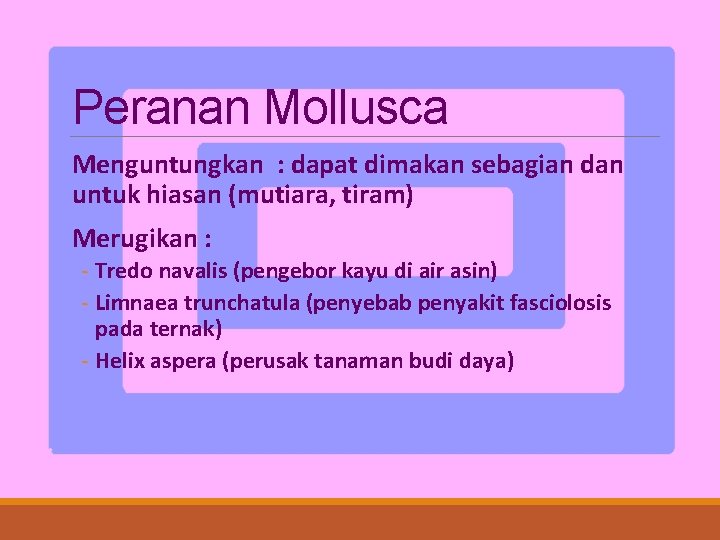 Peranan Mollusca

Menguntungkan : dapat dimakan sebagian dan untuk hiasan (mutiara, tiram)

Merugikan :

- Tredo navalis (pengebor kayu di air asin)
- Limnaea trunchatula (penyebab penyakit fasciolosis pada ternak)
- Helix aspera (perusak tanaman budi daya)